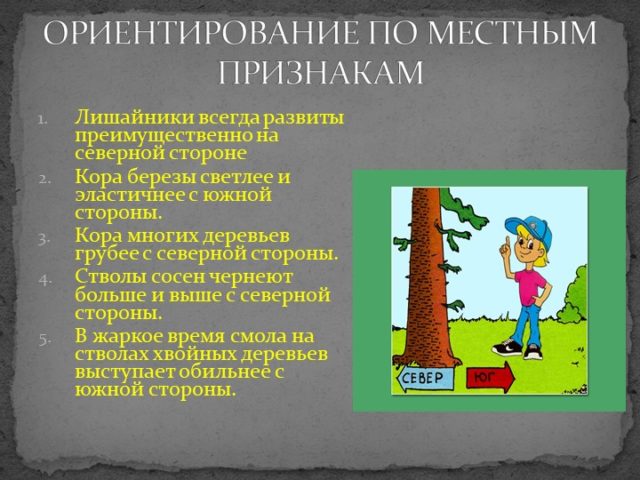 ОРИЕНТИРОВАНИЕ ПО МЕСТНЫМ ПРИЗНАКАМ

1. Лишайники всегда развиты преимущественно на северной стороне
2. Кора березы светлее и эластичнее с южной стороны.
3. Кора многих деревьев грубее с северной стороны.
4. Стволы сосен чернеют больше и выше с северной стороны.
5. В жаркое время смола на стволах хвойных деревьев выступает обильнее с южной стороны.

СЕВЕР
ЮГ